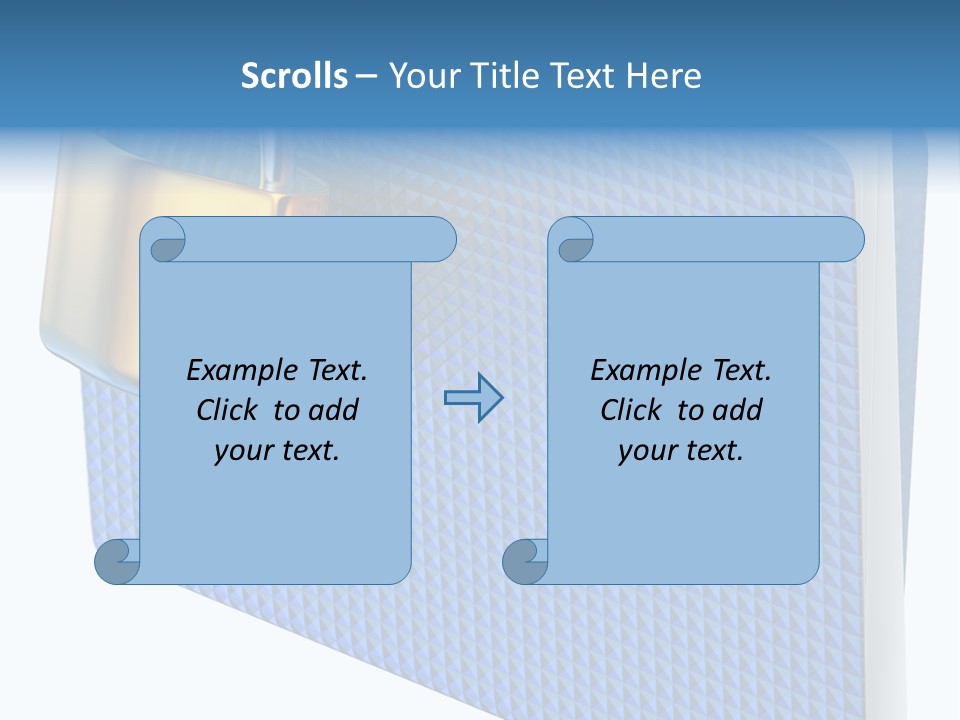 Scrolls – Your Title Text Here

Example Text. Click to add your text.

Example Text. Click to add your text.